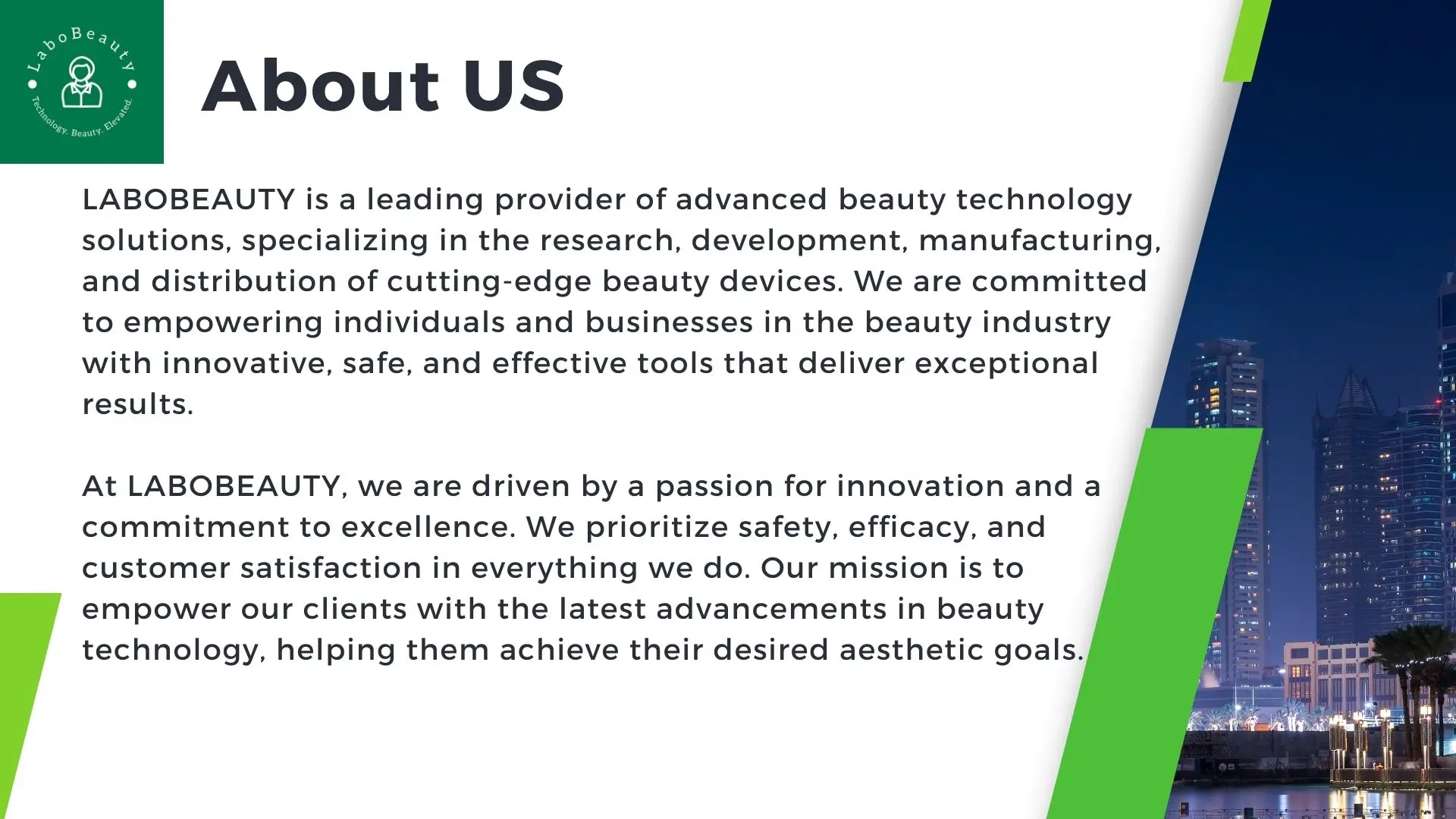 LaboBeauty
Technology. Beauty. Elevated.

About US

LABOBEAUTY is a leading provider of advanced beauty technology solutions, specializing in the research, development, manufacturing, and distribution of cutting-edge beauty devices. We are committed to empowering individuals and businesses in the beauty industry with innovative, safe, and effective tools that deliver exceptional results.

At LABOBEAUTY, we are driven by a passion for innovation and a commitment to excellence. We prioritize safety, efficacy, and customer satisfaction in everything we do. Our mission is to empower our clients with the latest advancements in beauty technology, helping them achieve their desired aesthetic goals.